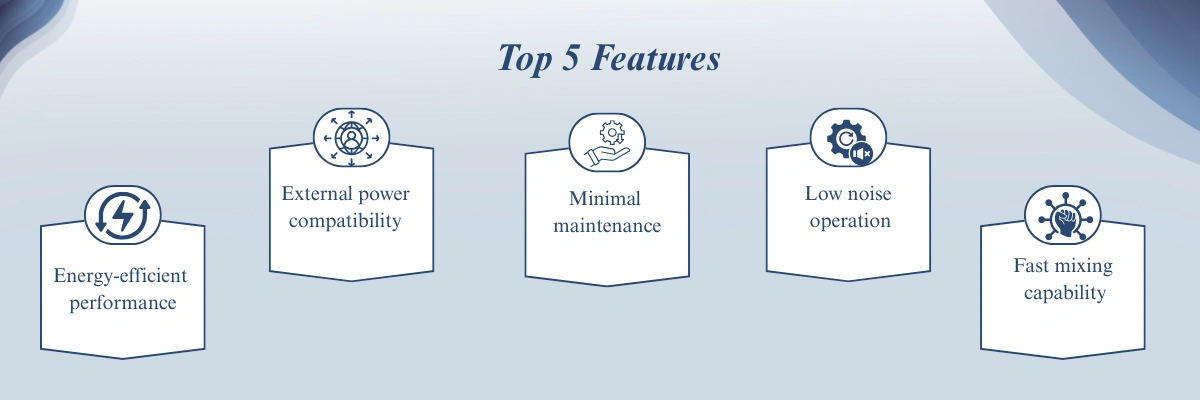 Top 5 Features

Energy-efficient performance

External power compatibility

Minimal maintenance

Low noise operation

Fast mixing capability